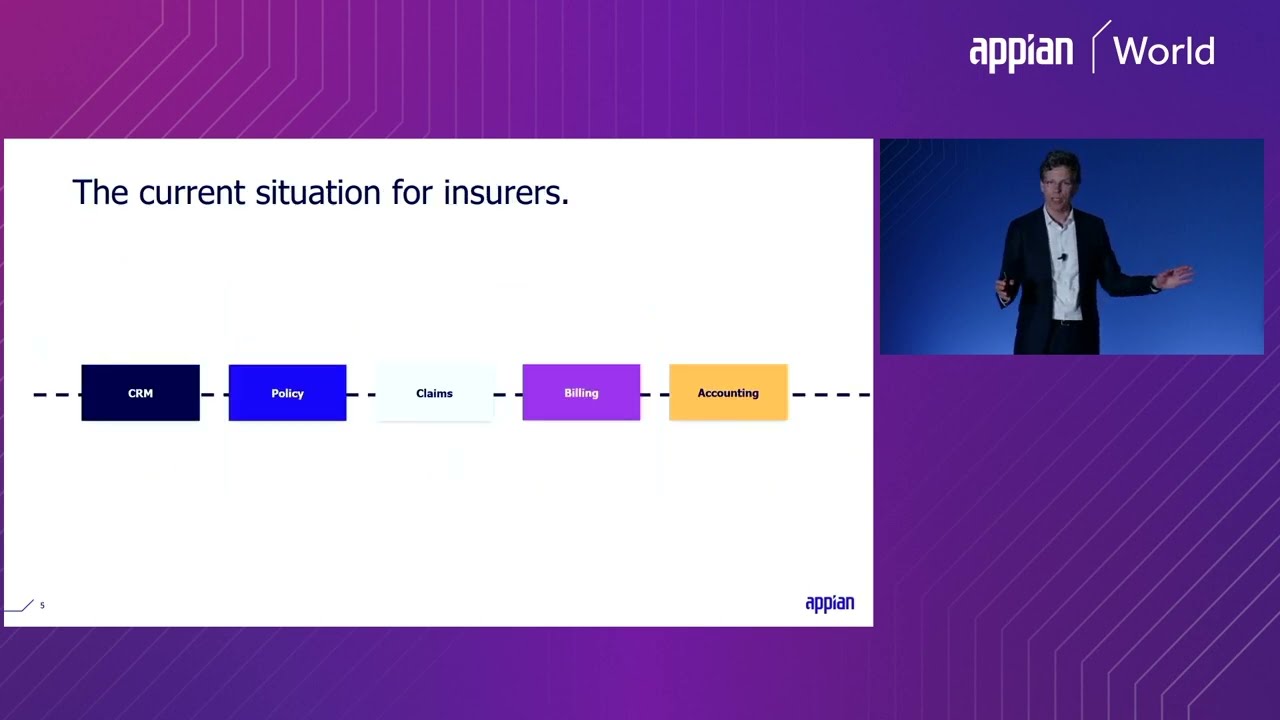 appian World

The current situation for insurers.

CRM

Policy

Claims

Billing

Accounting

5

appian